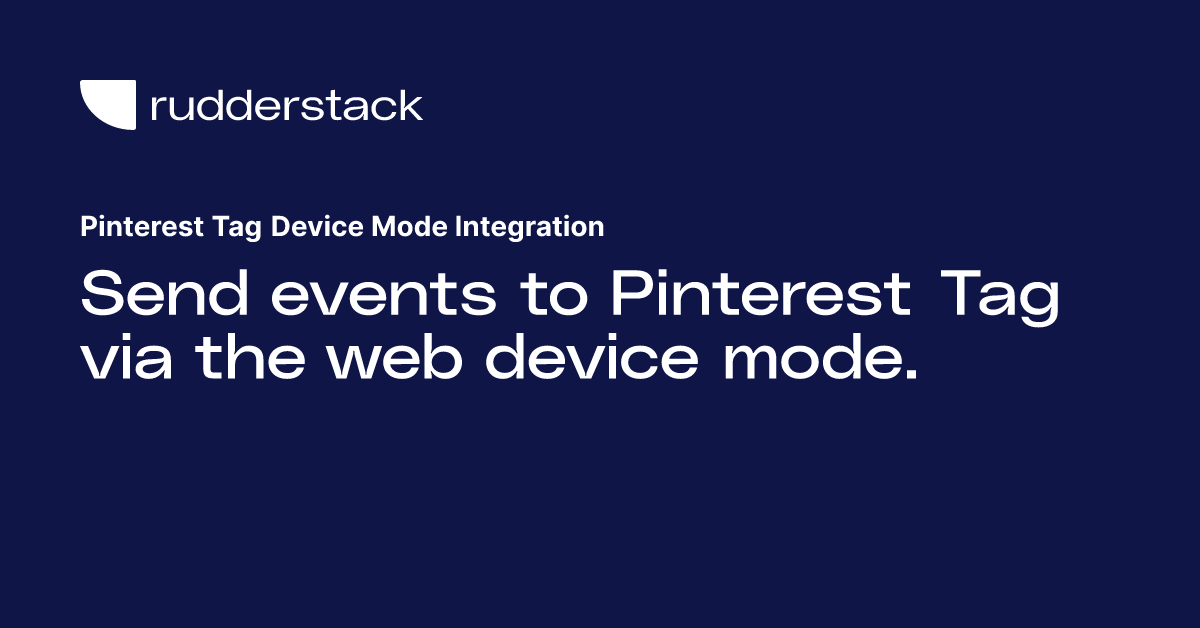 rudderstack

Pinterest Tag Device Mode Integration

Send events to Pinterest Tag via the web device mode.